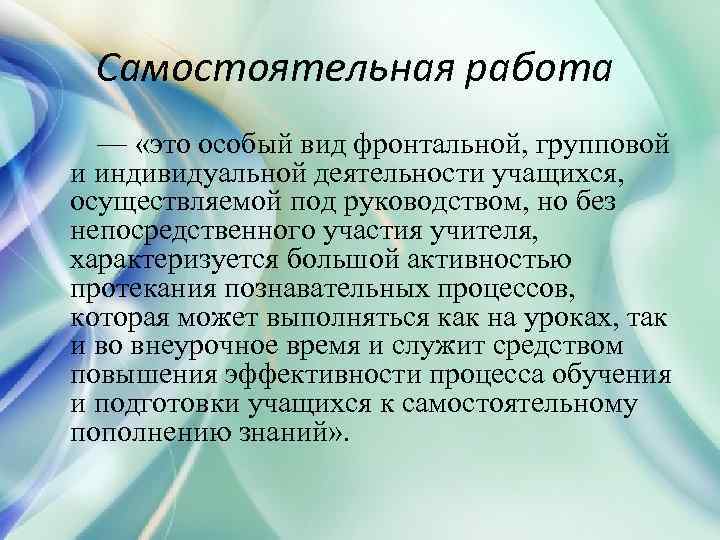 Самостоятельная работа

— «это особый вид фронтальной, групповой и индивидуальной деятельности учащихся, осуществляемой под руководством, но без непосредственного участия учителя, характеризуется большой активностью протекания познавательных процессов, которая может выполняться как на уроках, так и во внеурочное время и служит средством повышения эффективности процесса обучения и подготовки учащихся к самостоятельному пополнению знаний».